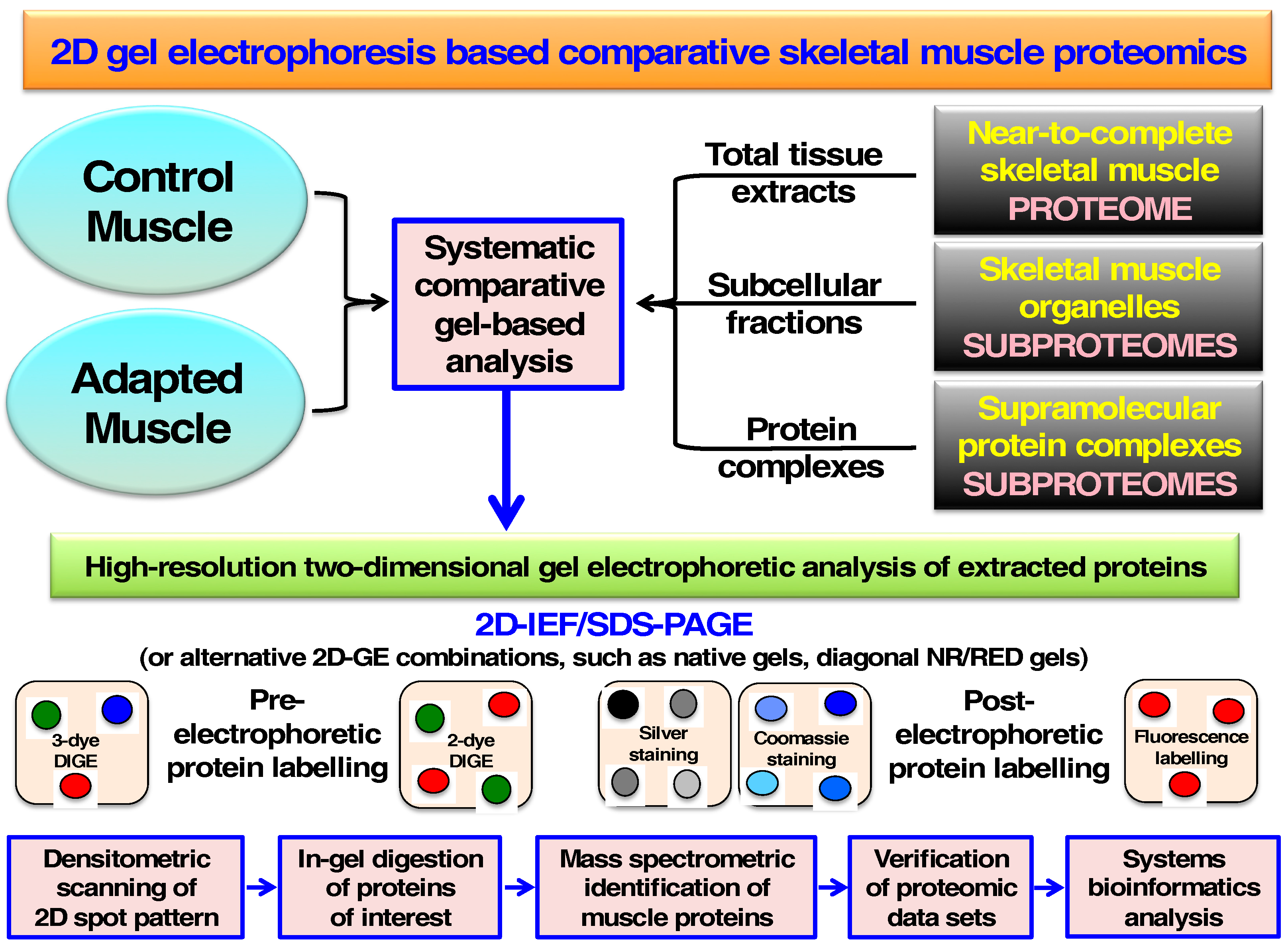 2D gel electrophoresis based comparative skeletal muscle proteomics

Control Muscle

Adapted Muscle

Systematic comparative gel-based analysis

Total tissue extracts

Subcellular fractions

Protein complexes

Near-to-complete skeletal muscle PROTEOME

Skeletal muscle organelles SUBPROTEOMES

Supramolecular protein complexes SUBPROTEOMES

High-resolution two-dimensional gel electrophoretic analysis of extracted proteins

2D-IEF/SDS-PAGE

(or alternative 2D-GE combinations, such as native gels, diagonal NR/RED gels)

3-dye DIGE

Pre-electrophoretic protein labelling

2-dye DIGE

Silver staining

Coomassie staining

Post-electrophoretic protein labelling

Fluorescence labelling

Densitometric scanning of 2D spot pattern

In-gel digestion of proteins of interest

Mass spectrometric identification of muscle proteins

Verification of proteomic data sets

Systems bioinformatics analysis